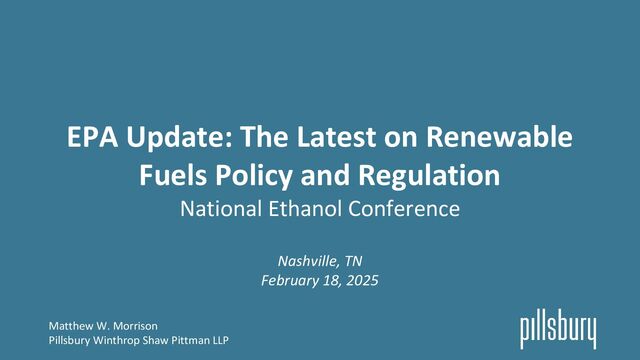 EPA Update: The Latest on Renewable Fuels Policy and Regulation
National Ethanol Conference

Nashville, TN
February 18, 2025

Matthew W. Morrison
Pillsbury Winthrop Shaw Pittman LLP

pillsbury